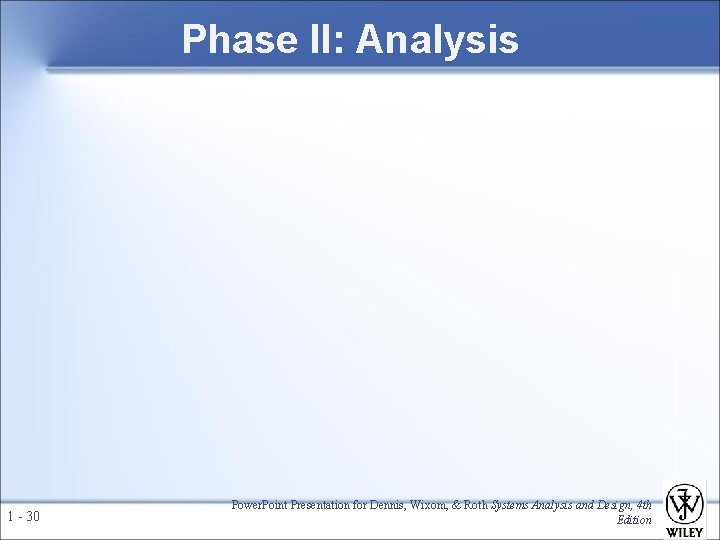 Phase II: Analysis

1 - 30

PowerPoint Presentation for Dennis, Wixom, & Roth Systems Analysis and Design, 4th Edition

WILEY